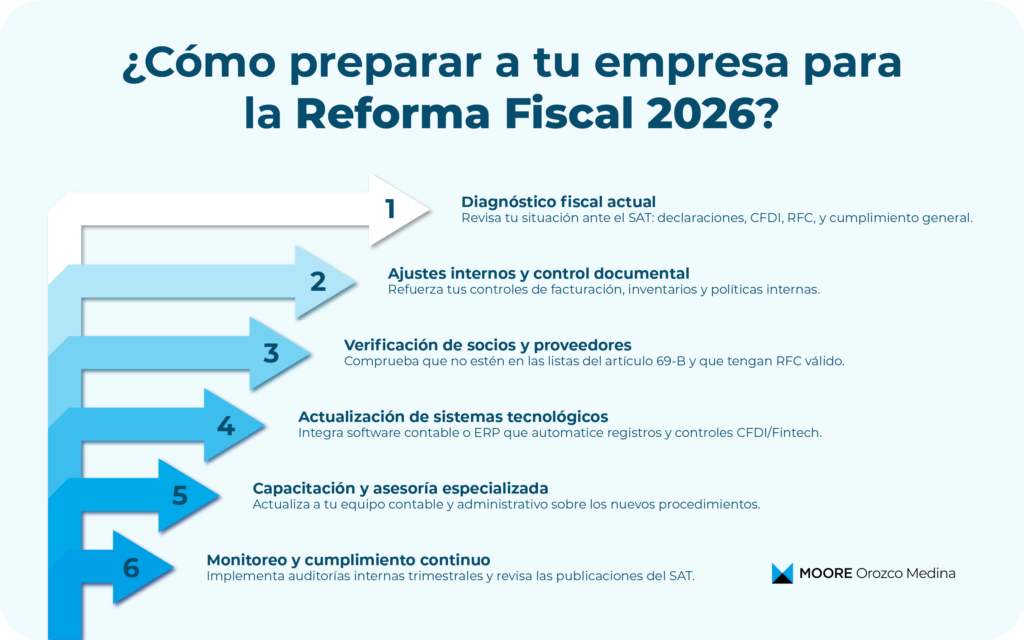 ¿Cómo preparar a tu empresa para la Reforma Fiscal 2026?

1
Diagnóstico fiscal actual
Revisa tu situación ante el SAT: declaraciones, CFDI, RFC, y cumplimiento general.

2
Ajustes internos y control documental
Refuerza tus controles de facturación, inventarios y políticas internas.

3
Verificación de socios y proveedores
Comprueba que no estén en las listas del artículo 69-B y que tengan RFC válido.

4
Actualización de sistemas tecnológicos
Integra software contable o ERP que automatice registros y controles CFDI/Fintech.

5
Capacitación y asesoría especializada
Actualiza a tu equipo contable y administrativo sobre los nuevos procedimientos.

6
Monitoreo y cumplimiento continuo
Implementa auditorías internas trimestrales y revisa las publicaciones del SAT.

MOORE Orozco Medina